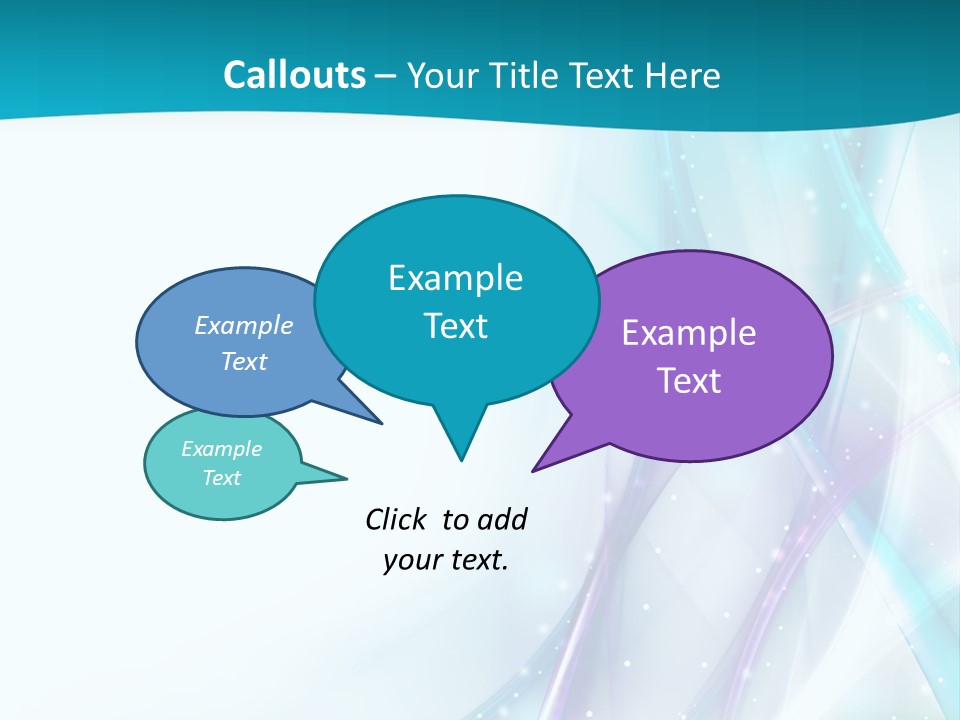 Callouts – Your Title Text Here

Example Text

Example Text

Example Text

Example Text

Click to add your text.